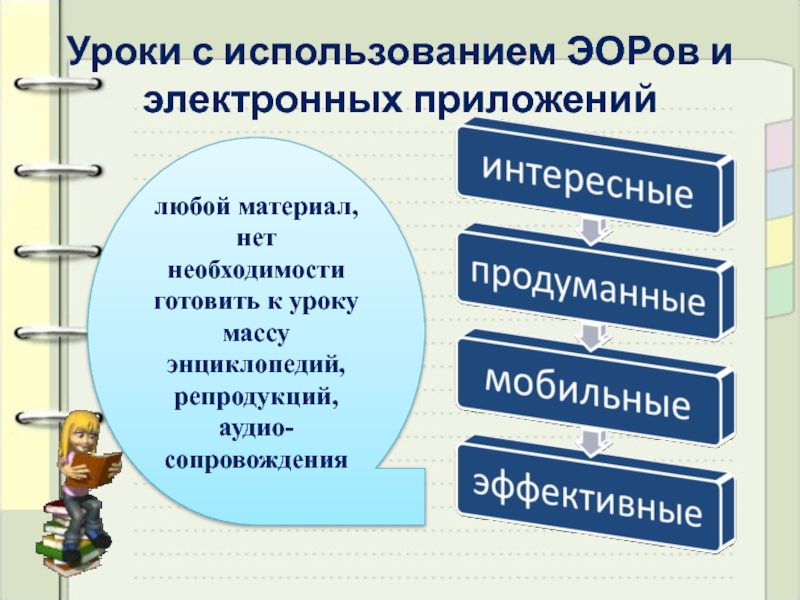 Уроки с использованием ЭОРов и электронных приложений

любой материал, нет необходимости готовить к уроку массу энциклопедий, репродукций, аудио-сопровождения

интересные

продуманные

мобильные

эффективные